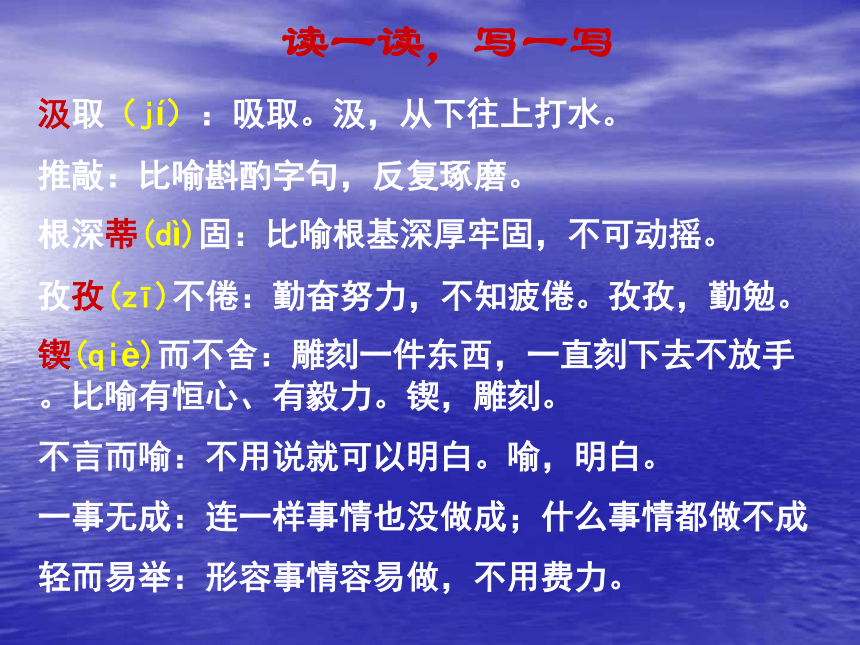 读一读，写一写

汲取（jí）：吸取。汲，从下往上打水。

推敲：比喻斟酌字句，反复琢磨。

根深蒂(dì)固：比喻根基深厚牢固，不可动摇。

孜孜(zī)不倦：勤奋努力，不知疲倦。孜孜，勤勉。

锲(qiè)而不舍：雕刻一件东西，一直刻下去不放手。比喻有恒心、有毅力。锲，雕刻。

不言而喻：不用说就可以明白。喻，明白。

一事无成：连一样事情也没做成；什么事情都做不成

轻而易举：形容事情容易做，不用费力。